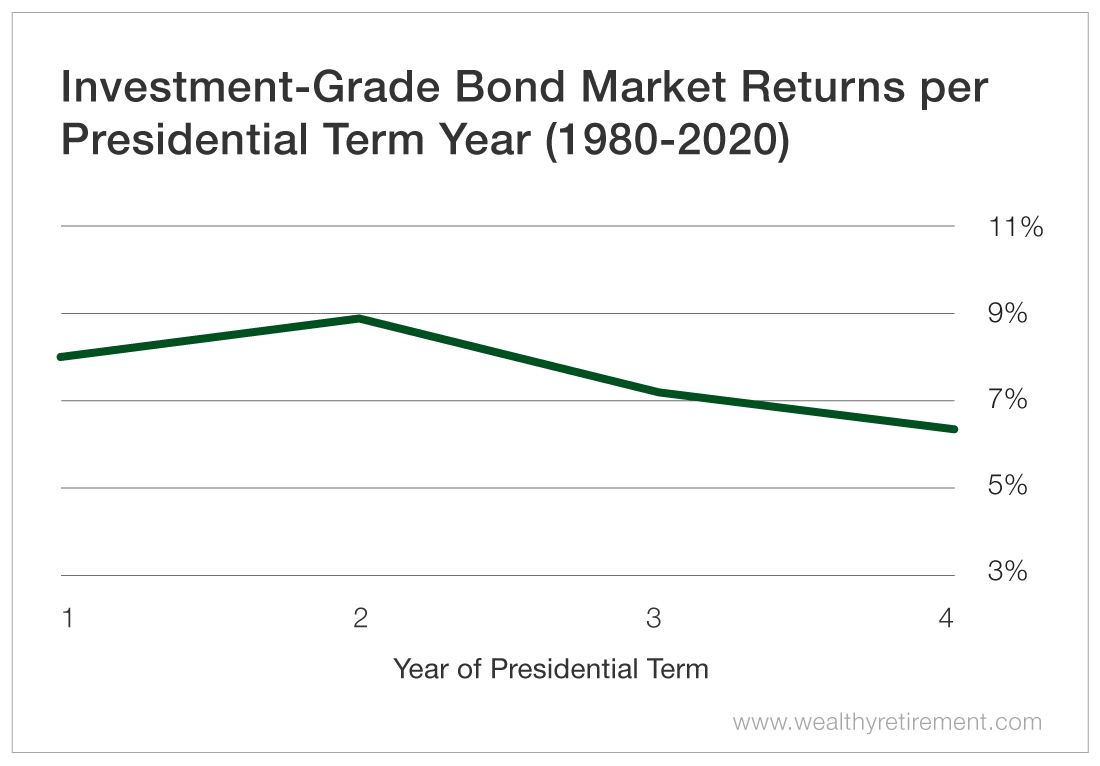 Investment-Grade Bond Market Returns per Presidential Term Year (1980-2020)

11%
9%
7%
5%
3%

1
2
3
4

Year of Presidential Term

www.wealthyretirement.com